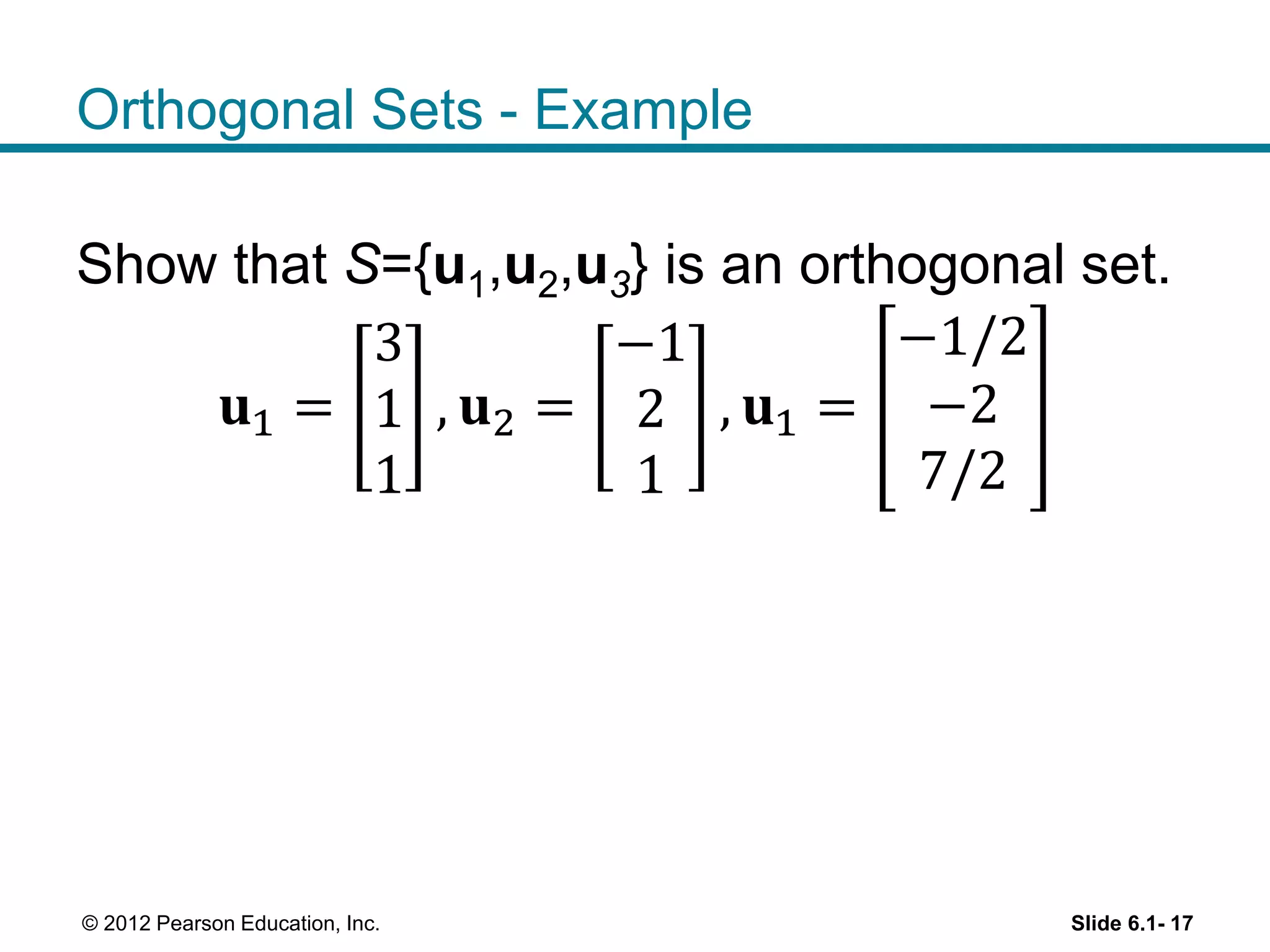 Orthogonal Sets - Example

Show that $S=\{\mathbf{u}_1,\mathbf{u}_2,\mathbf{u}_3\}$ is an orthogonal set.

$\mathbf{u}_1 = \begin{bmatrix} 3 \\ 1 \\ 1 \end{bmatrix}, \mathbf{u}_2 = \begin{bmatrix} -1 \\ 2 \\ 1 \end{bmatrix}, \mathbf{u}_1 = \begin{bmatrix} -1/2 \\ -2 \\ 7/2 \end{bmatrix}$

© 2012 Pearson Education, Inc.

Slide 6.1- 17